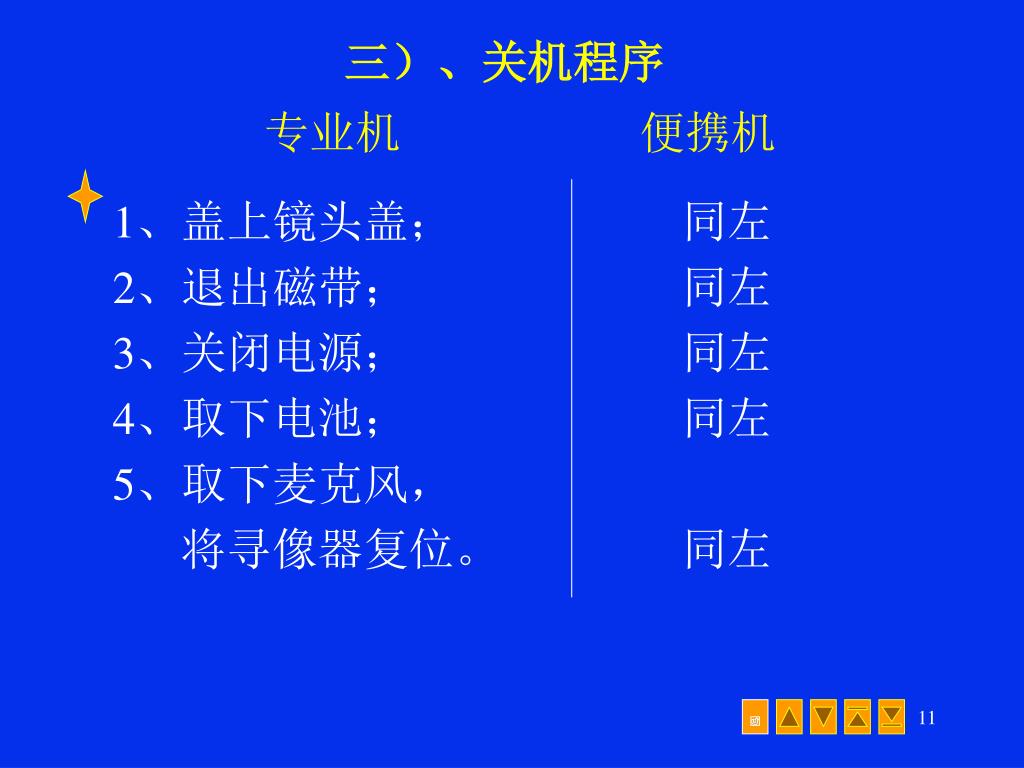 三）、关机程序

| 专业机 | 便携机 |
|---|---|
| 1、盖上镜头盖； | 同左 |
| 2、退出磁带； | 同左 |
| 3、关闭电源； | 同左 |
| 4、取下电池； | 同左 |
| 5、取下麦克风，将寻像器复位。 | 同左 |

11